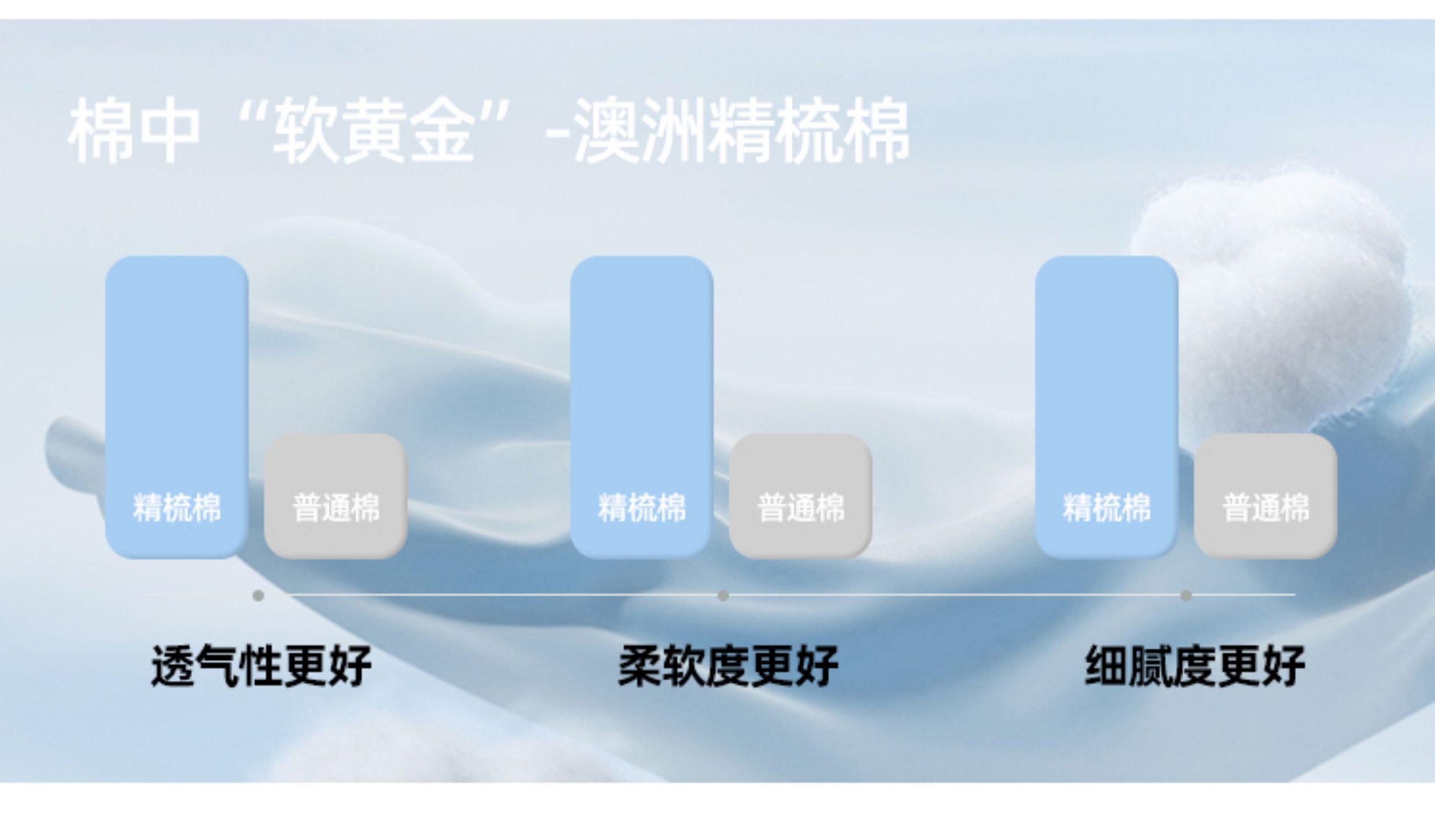 棉中“软黄金”-澳洲精梳棉

精梳棉 普通棉
透气性更好

精梳棉 普通棉
柔软度更好

精梳棉 普通棉
细腻度更好